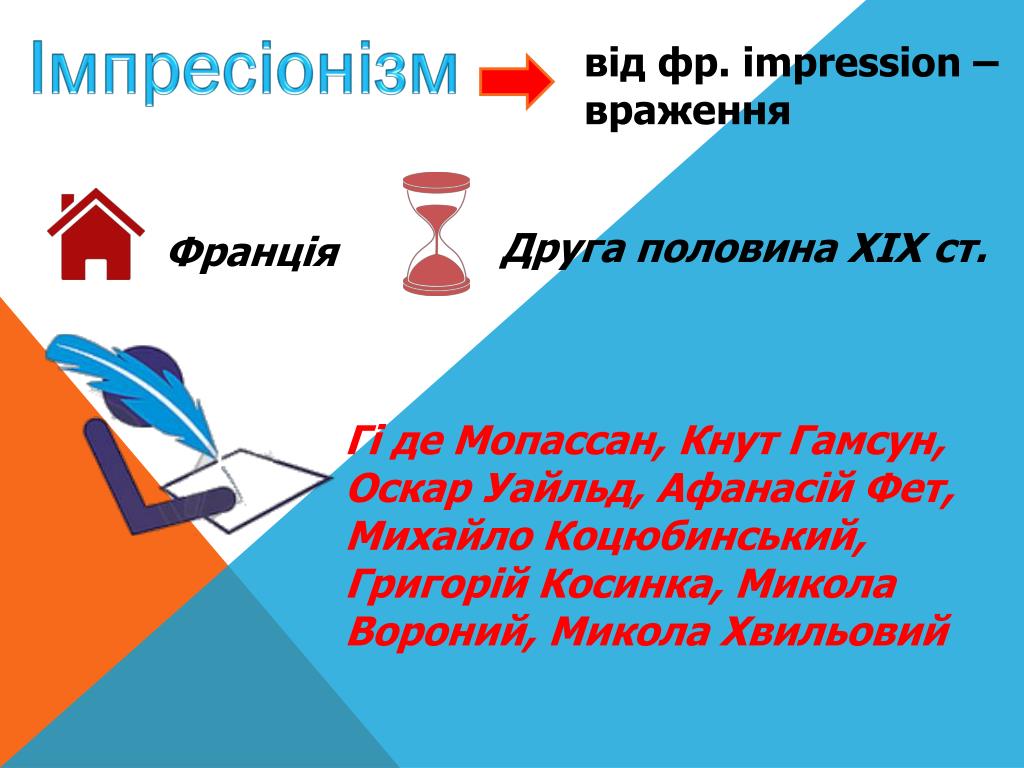 Імпресіонізм

від фр. impression – враження

Франція

Друга половина XIX ст.

Гі де Мопассан, Кнут Гамсун, Оскар Уайльд, Афанасій Фет, Михайло Коцюбинський, Григорій Косинка, Микола Вороний, Микола Хвильовий